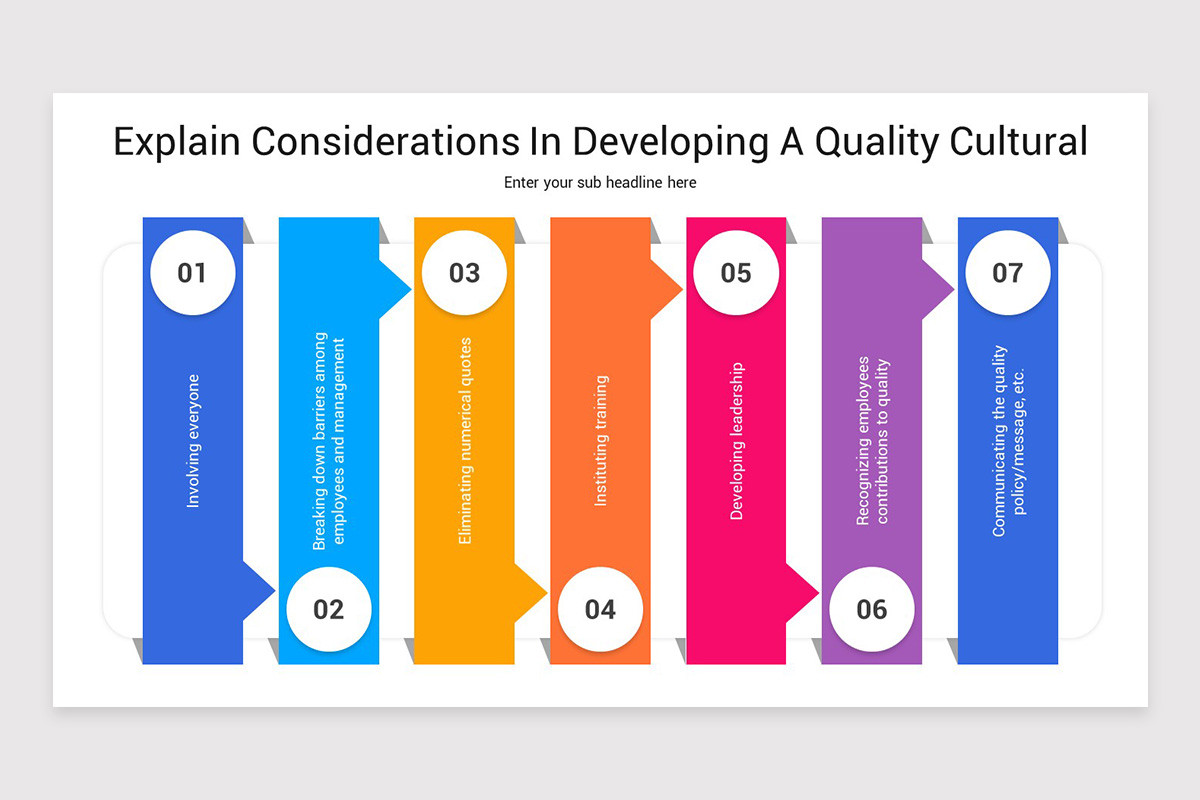 Explain Considerations In Developing A Quality Cultural

Enter your sub headline here

01

Involving everyone

02

Breaking down barriers among employees and management

03

Eliminating numerical quotes

04

Instituting training

05

Developing leadership

06

Recognizing employees contributions to quality

07

Communicating the quality policy/message, etc.